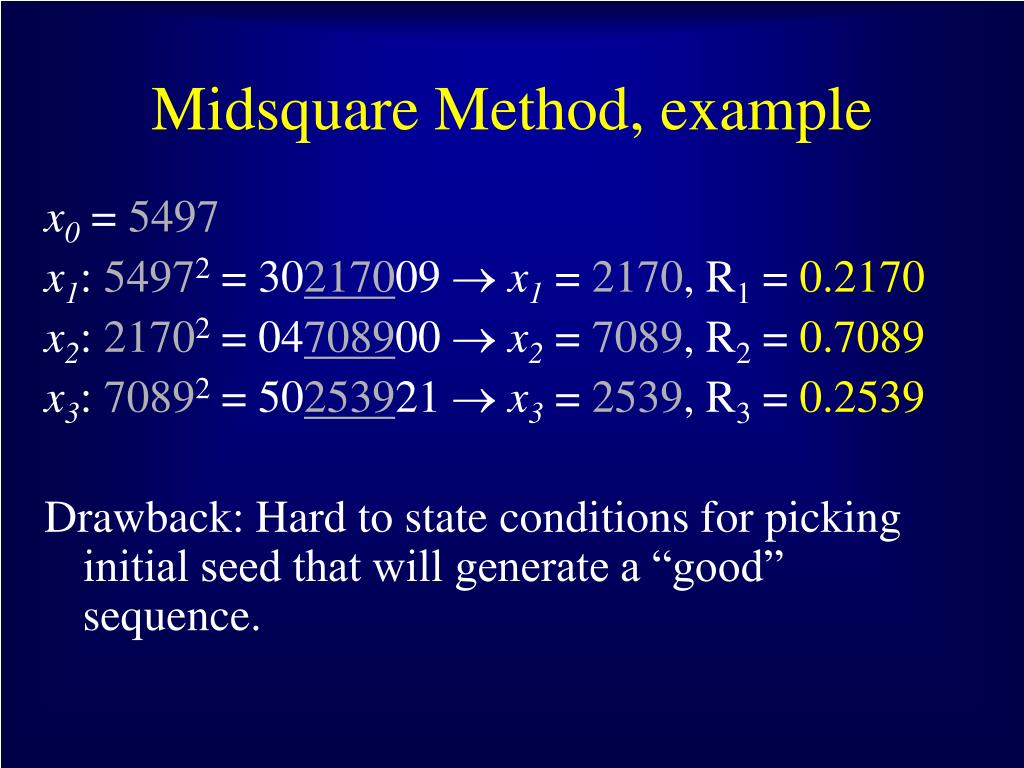 Midsquare Method, example

$x_0 = 5497$

$x_1$: $5497^2 = 30\underline{2170}09 \rightarrow x_1 = 2170$, $R_1 = 0.2170$

$x_2$: $2170^2 = 04\underline{7089}00 \rightarrow x_2 = 7089$, $R_2 = 0.7089$

$x_3$: $7089^2 = 50\underline{2539}21 \rightarrow x_3 = 2539$, $R_3 = 0.2539$

Drawback: Hard to state conditions for picking initial seed that will generate a “good” sequence.